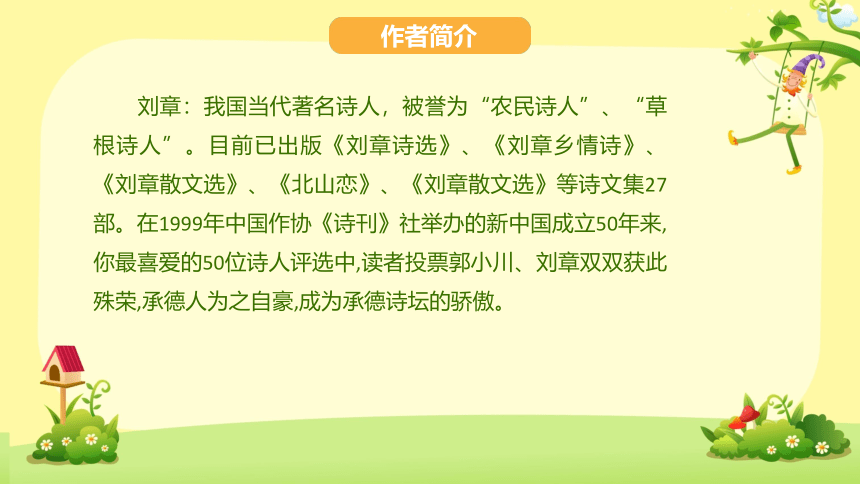 作者简介

刘章：我国当代著名诗人，被誉为“农民诗人”、“草根诗人”。目前已出版《刘章诗选》、《刘章乡情诗》、《刘章散文选》、《北山恋》、《刘章散文选》等诗文集27部。在1999年中国作协《诗刊》社举办的新中国成立50年来,你最喜爱的50位诗人评选中,读者投票郭小川、刘章双双获此殊荣,承德人为之自豪,成为承德诗坛的骄傲。